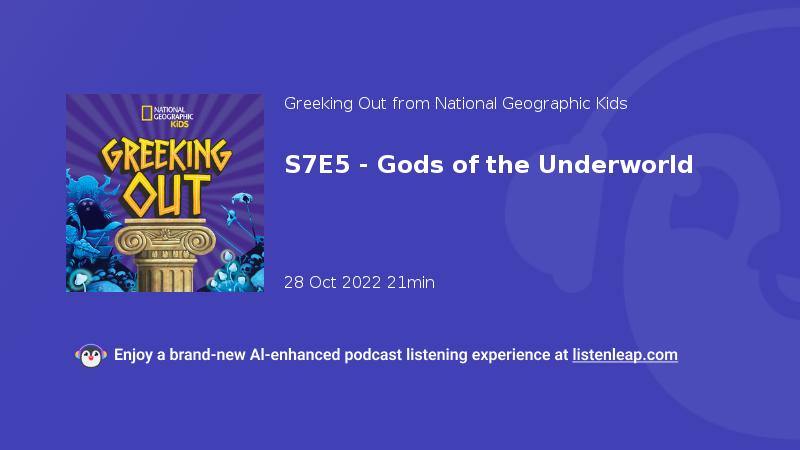 NATIONAL GEOGRAPHIC KIDS

GREEKING OUT

Greeking Out from National Geographic Kids

S7E5 - Gods of the Underworld

28 Oct 2022 21min

Enjoy a brand-new AI-enhanced podcast listening experience at listenleap.com